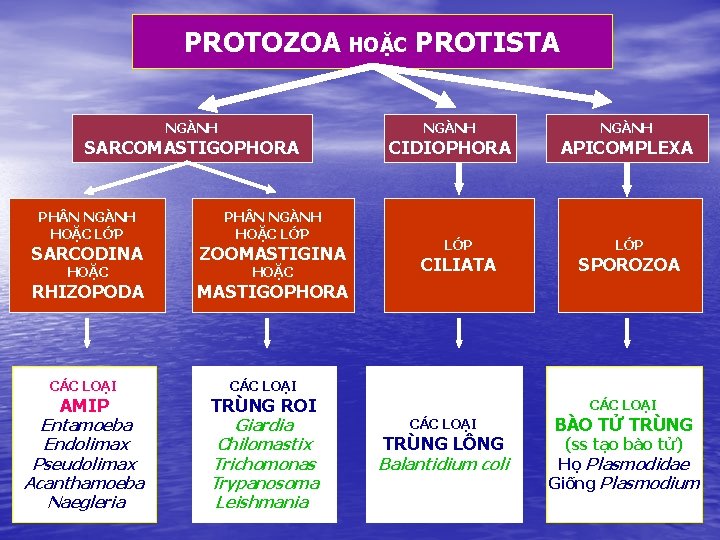 PROTOZOA HOẶC PROTISTA

NGÀNH
SARCOMASTIGOPHORA

NGÀNH
CIDIOPHORA

NGÀNH
APICOMPLEXA

PHÂN NGÀNH
HOẶC LỚP
SARCODINA
HOẶC
RHIZOPODA

PHÂN NGÀNH
HOẶC LỚP
ZOOMASTIGINA
HOẶC
MASTIGOPHORA

LỚP
CILIATA

LỚP
SPOROZOA

CÁC LOẠI
AMIP
Entamoeba
Endolimax
Pseudolimax
Acanthamoeba
Naegleria

CÁC LOẠI
TRÙNG ROI
Giardia
Chilomastix
Trichomonas
Trypanosoma
Leishmania

CÁC LOẠI
TRÙNG LÔNG
Balantidium coli

CÁC LOẠI
BÀO TỬ TRÙNG
(ss tạo bào tử)
Họ Plasmodidae
Giống Plasmodium